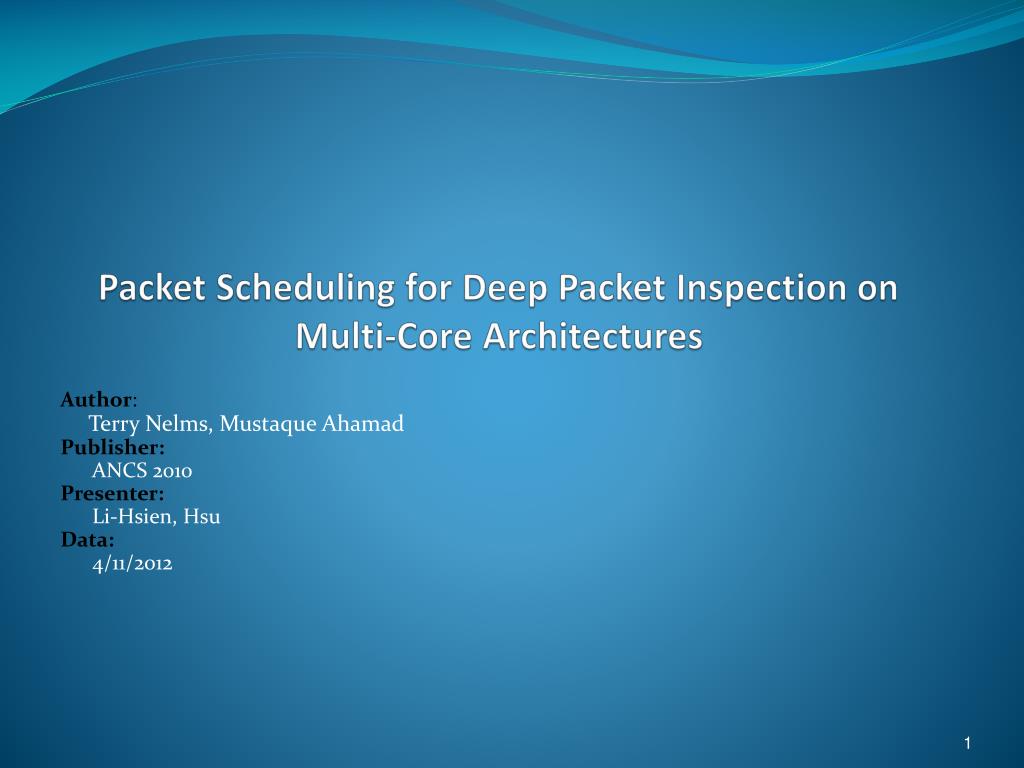 Packet Scheduling for Deep Packet Inspection on Multi-Core Architectures

Author:
Terry Nelms, Mustaque Ahamad
Publisher:
ANCS 2010
Presenter:
Li-Hsien, Hsu
Data:
4/11/2012

1